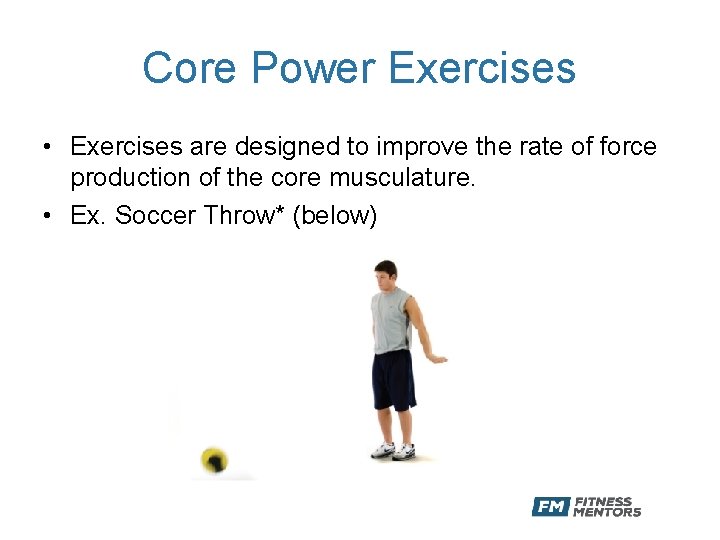 Core Power Exercises

• Exercises are designed to improve the rate of force production of the core musculature.

• Ex. Soccer Throw* (below)

FM FITNESS MENTORS